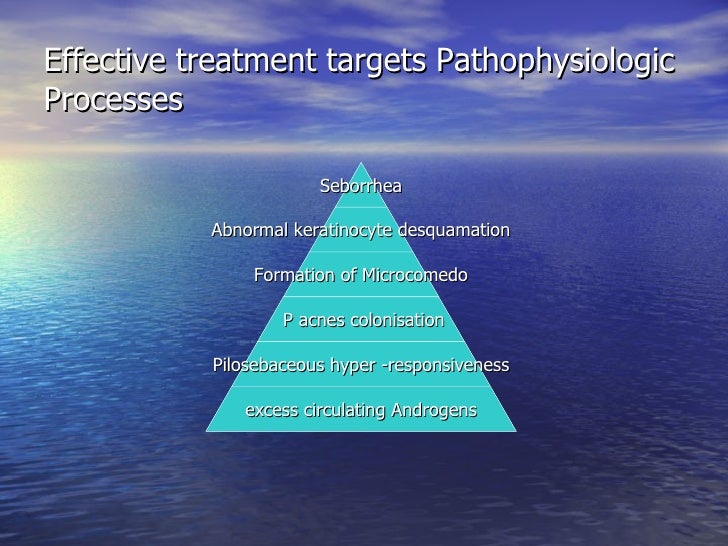 Effective treatment targets Pathophysiologic Processes

Seborrhea

Abnormal keratinocyte desquamation

Formation of Microcomedo

P acnes colonisation

Pilosebaceous hyper -responsiveness

excess circulating Androgens